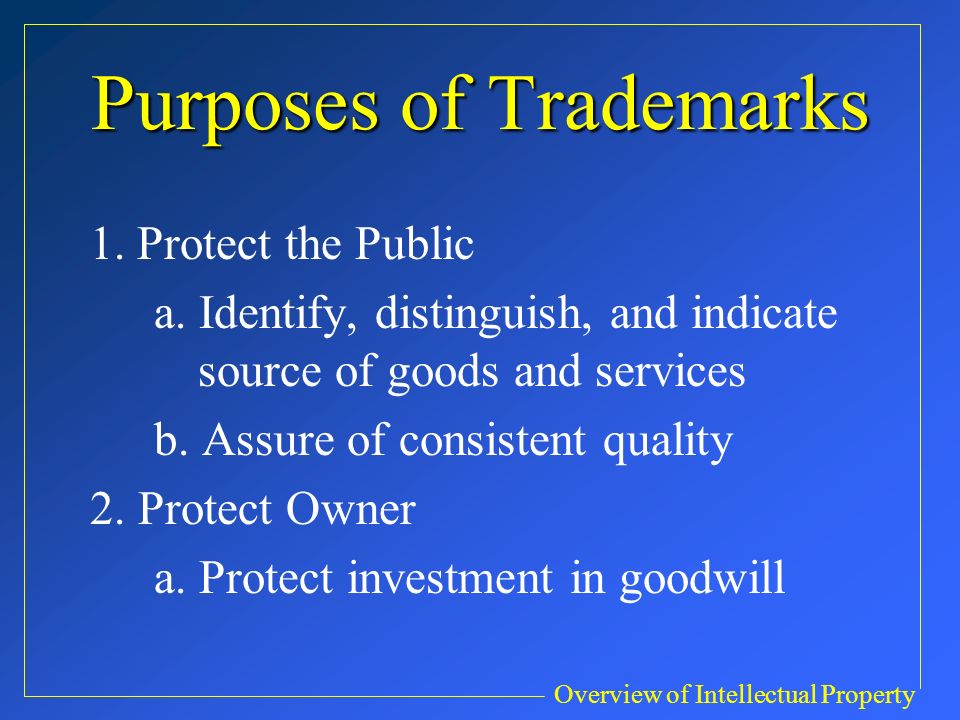 Purposes of Trademarks

1. Protect the Public

a. Identify, distinguish, and indicate source of goods and services

b. Assure of consistent quality

2. Protect Owner

a. Protect investment in goodwill

Overview of Intellectual Property